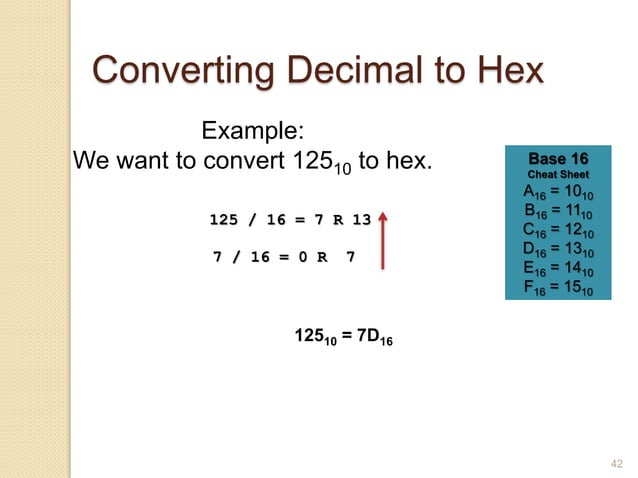 Converting Decimal to Hex

Example:
We want to convert $125_{10}$ to hex.

125 / 16 = 7 R 13

7 / 16 = 0 R 7

$125_{10} = 7D_{16}$

Base 16
Cheat Sheet
$A_{16} = 10_{10}$
$B_{16} = 11_{10}$
$C_{16} = 12_{10}$
$D_{16} = 13_{10}$
$E_{16} = 14_{10}$
$F_{16} = 15_{10}$

42